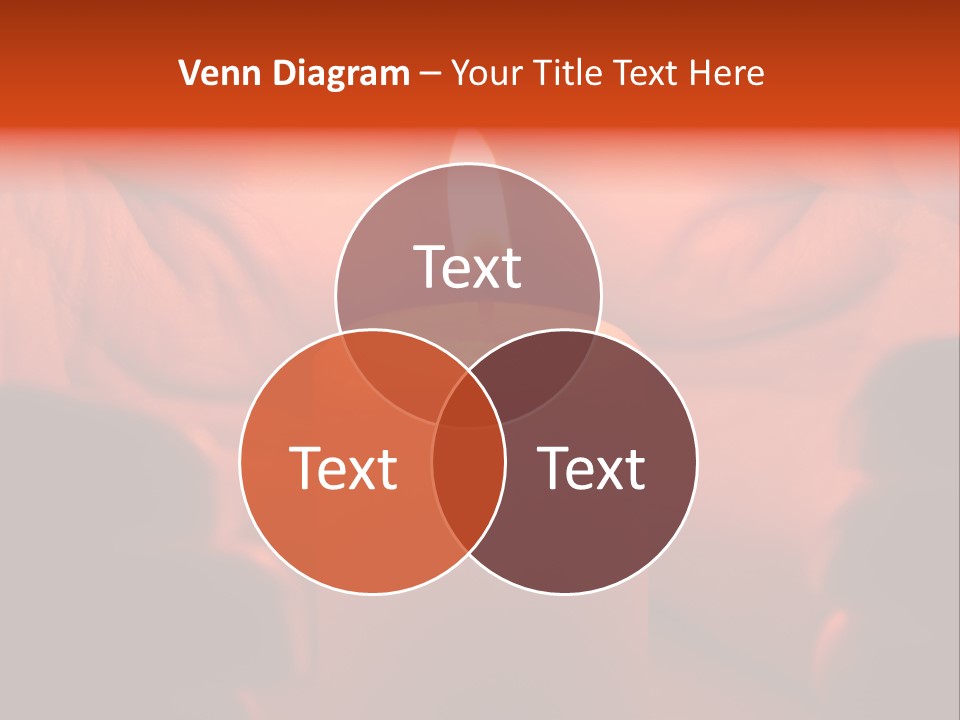 Venn Diagram – Your Title Text Here

Text

Text

Text